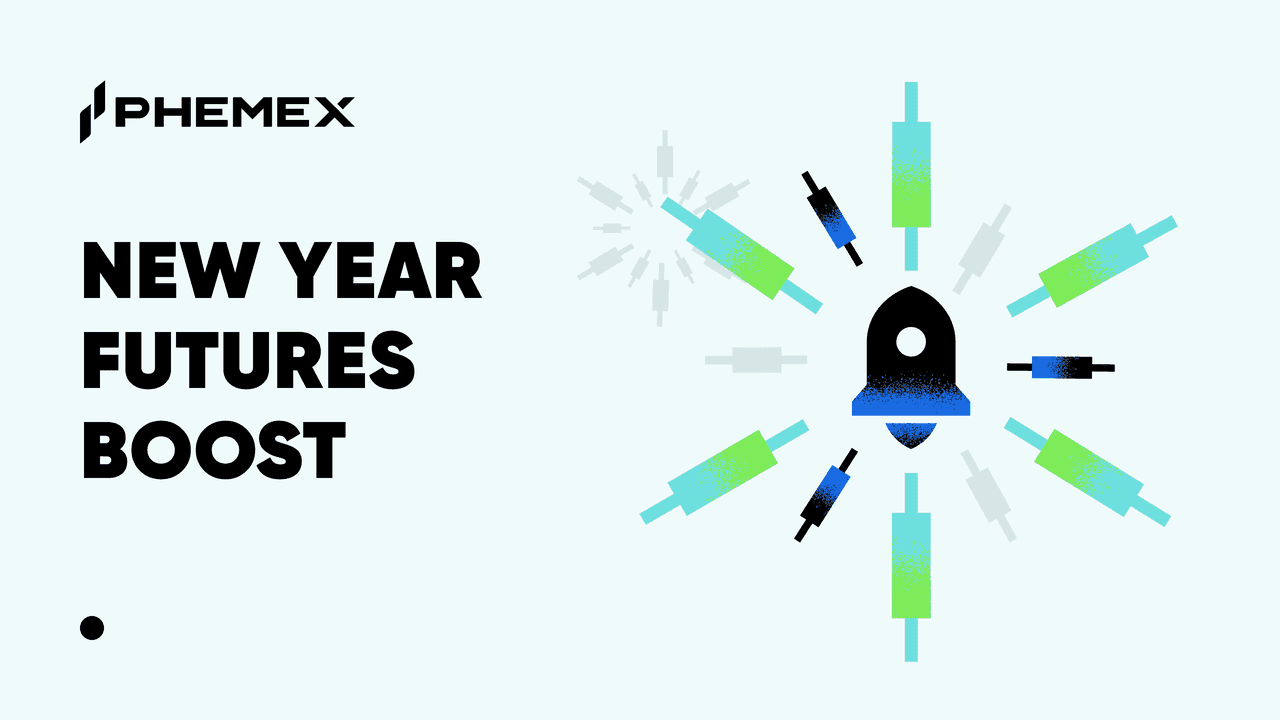 PHEMEX

NEW YEAR FUTURES BOOST